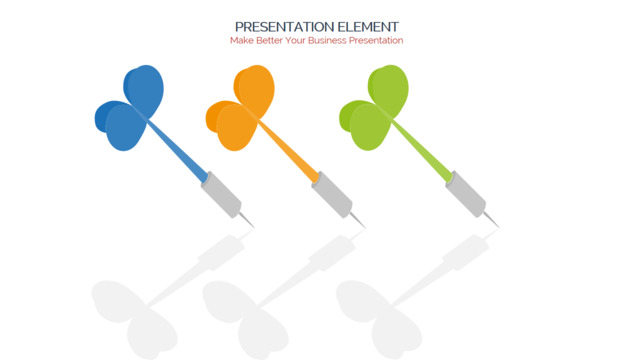 PRESENTATION ELEMENT
Make Better Your Business Presentation